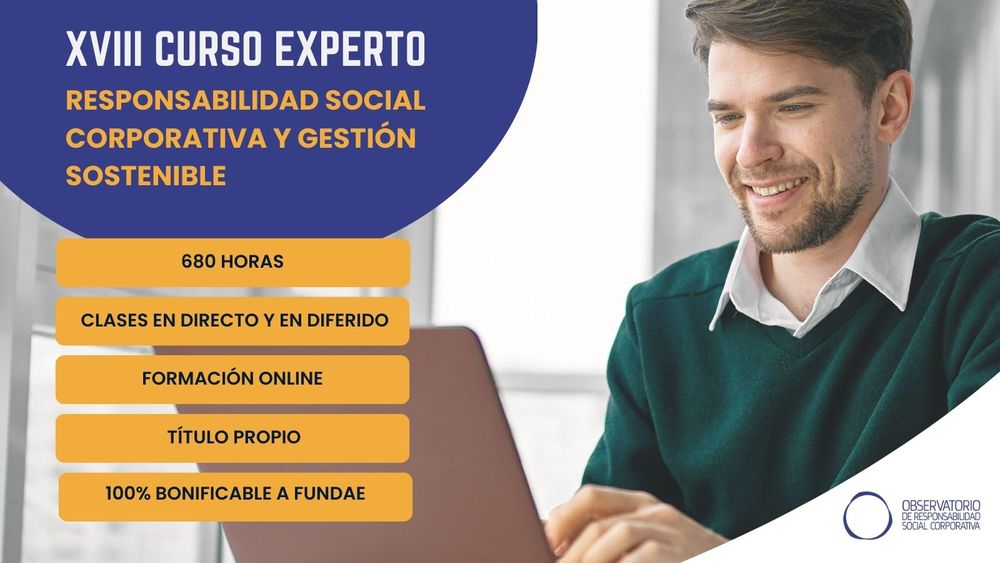 XVIII CURSO EXPERTO

RESPONSABILIDAD SOCIAL CORPORATIVA Y GESTIÓN SOSTENIBLE

680 HORAS

CLASES EN DIRECTO Y EN DIFERIDO

FORMACIÓN ONLINE

TÍTULO PROPIO

100% BONIFICABLE A FUNDAE

OBSERVATORIO DE RESPONSABILIDAD SOCIAL CORPORATIVA